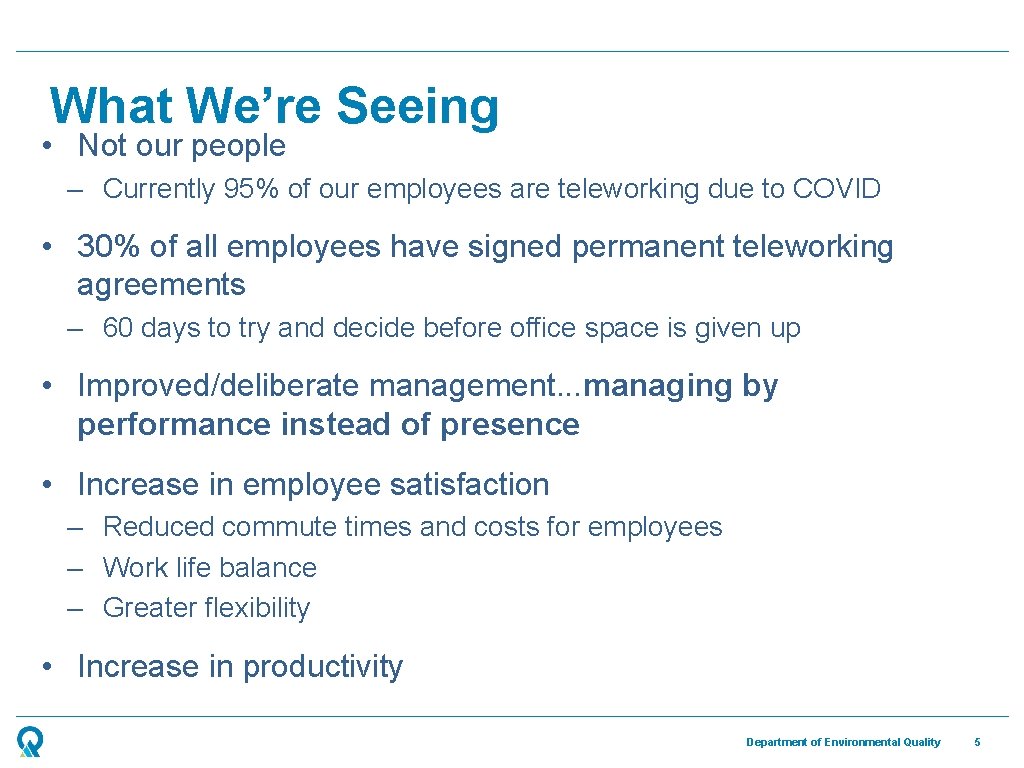 What We're Seeing

• Not our people

– Currently 95% of our employees are teleworking due to COVID

• 30% of all employees have signed permanent teleworking agreements

– 60 days to try and decide before office space is given up

• Improved/deliberate management...managing by performance instead of presence

• Increase in employee satisfaction

– Reduced commute times and costs for employees
– Work life balance
– Greater flexibility

• Increase in productivity

Department of Environmental Quality 5